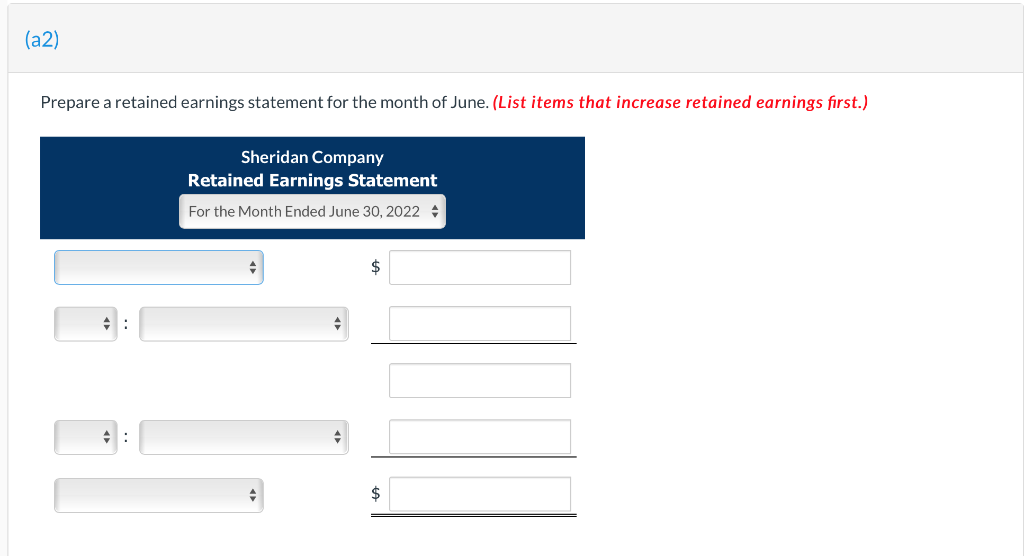 (a2)

Prepare a retained earnings statement for the month of June. (List items that increase retained earnings first.)

Sheridan Company
Retained Earnings Statement
For the Month Ended June 30, 2022

$

:

:

$